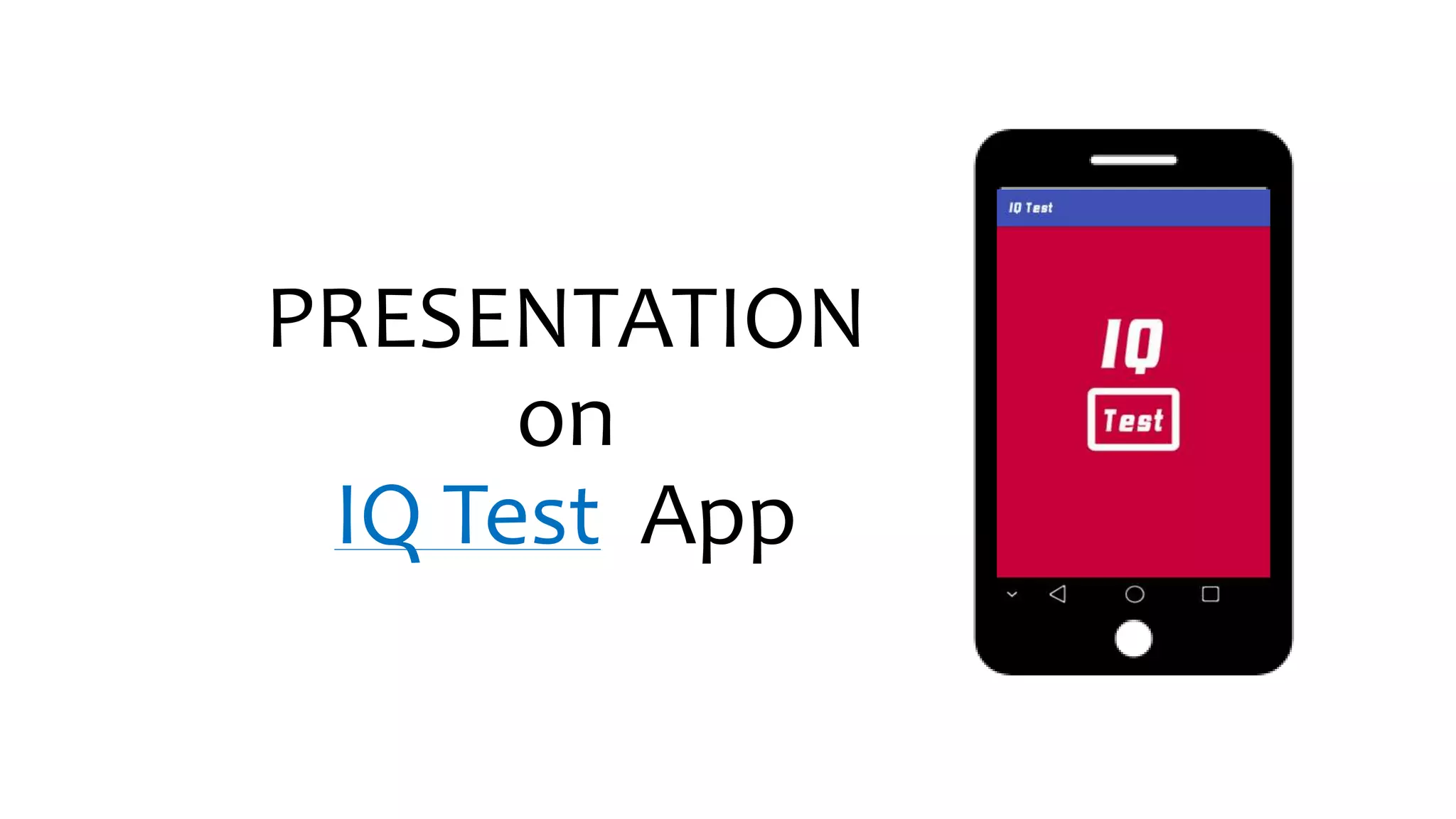 PRESENTATION
on
IQ Test App

IQ Test

IQ
Test